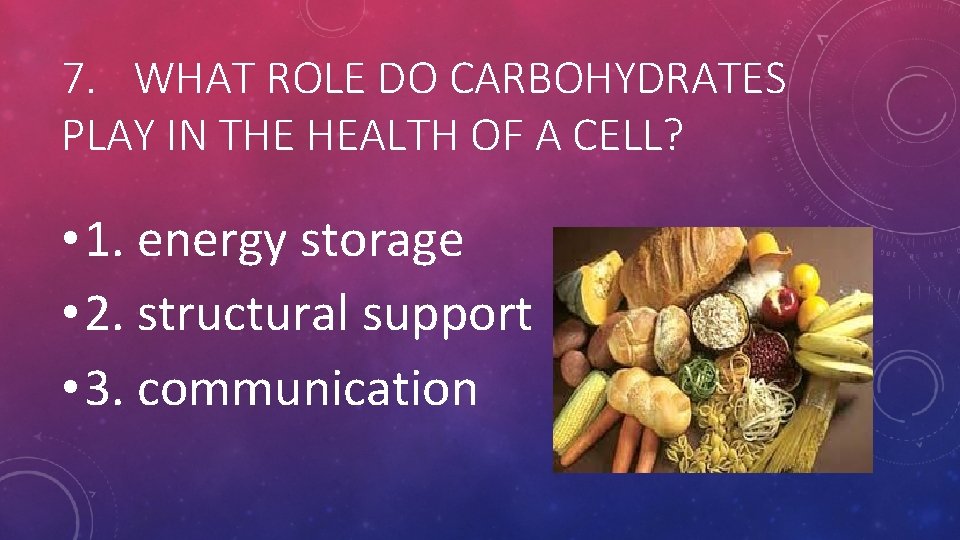 7. WHAT ROLE DO CARBOHYDRATES PLAY IN THE HEALTH OF A CELL?

• 1. energy storage
• 2. structural support
• 3. communication